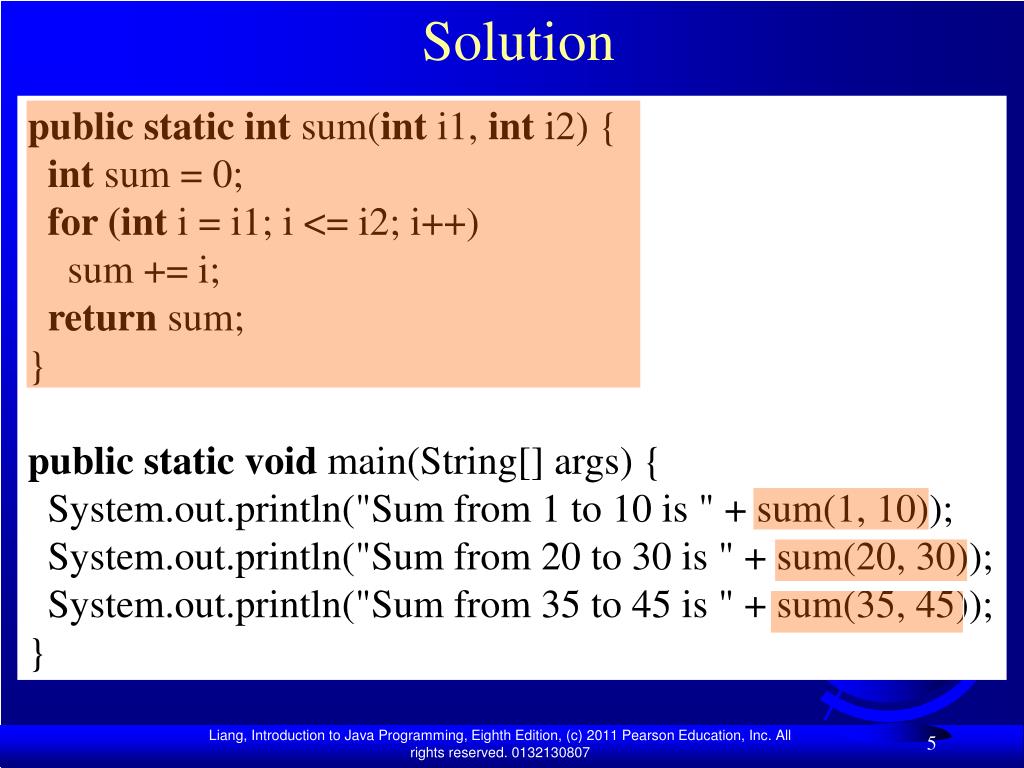 Solution

public static int sum(int i1, int i2) {
  int sum = 0;
  for (int i = i1; i <= i2; i++)
    sum += i;
  return sum;
}

public static void main(String[] args) {
  System.out.println("Sum from 1 to 10 is " + sum(1, 10));
  System.out.println("Sum from 20 to 30 is " + sum(20, 30));
  System.out.println("Sum from 35 to 45 is " + sum(35, 45));
}

Liang, Introduction to Java Programming, Eighth Edition, (c) 2011 Pearson Education, Inc. All rights reserved. 0132130807

5